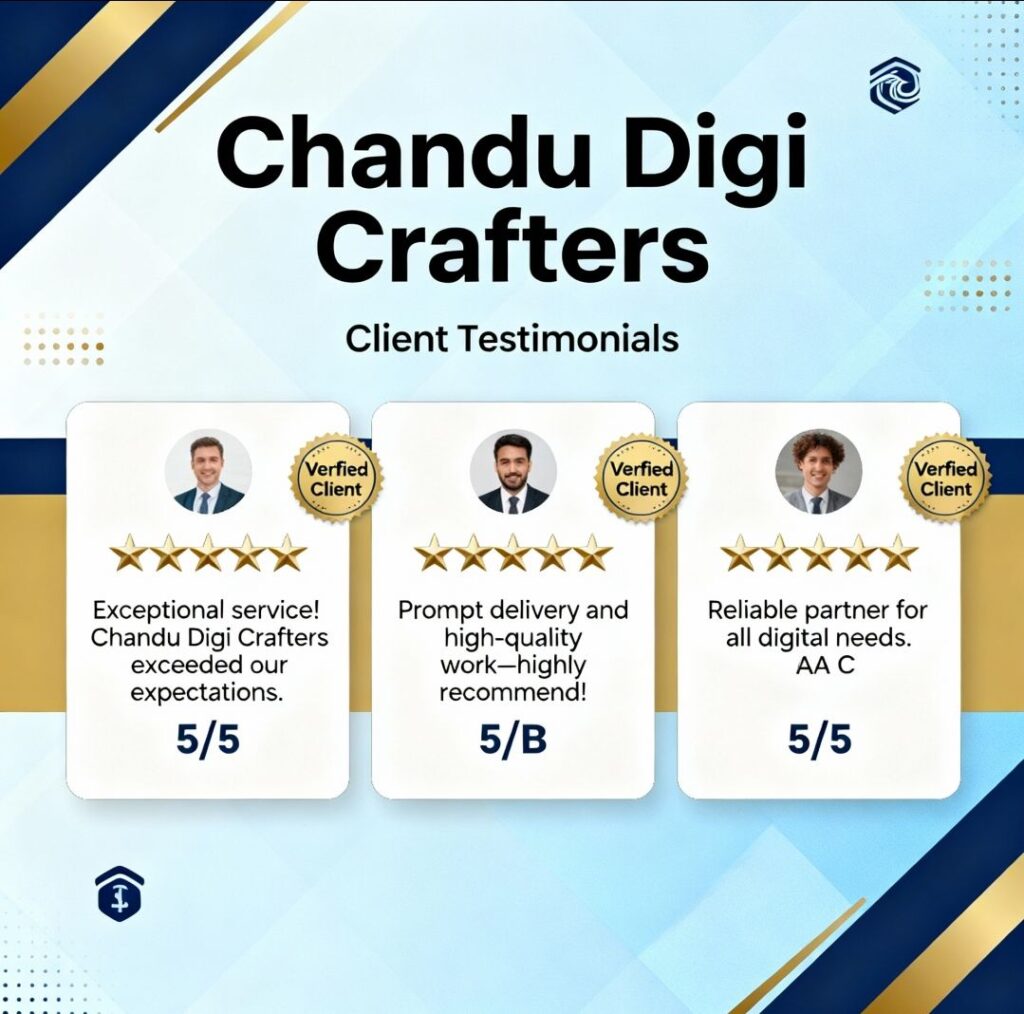 Chandu Digi Crafters

Client Testimonials

Verfied Client

Exceptional service! Chandu Digi Crafters exceeded our expectations.

5/5

Verfied Client

Prompt delivery and high-quality work—highly recommend!

5/B

Verfied Client

Reliable partner for all digital needs. AA C

5/5